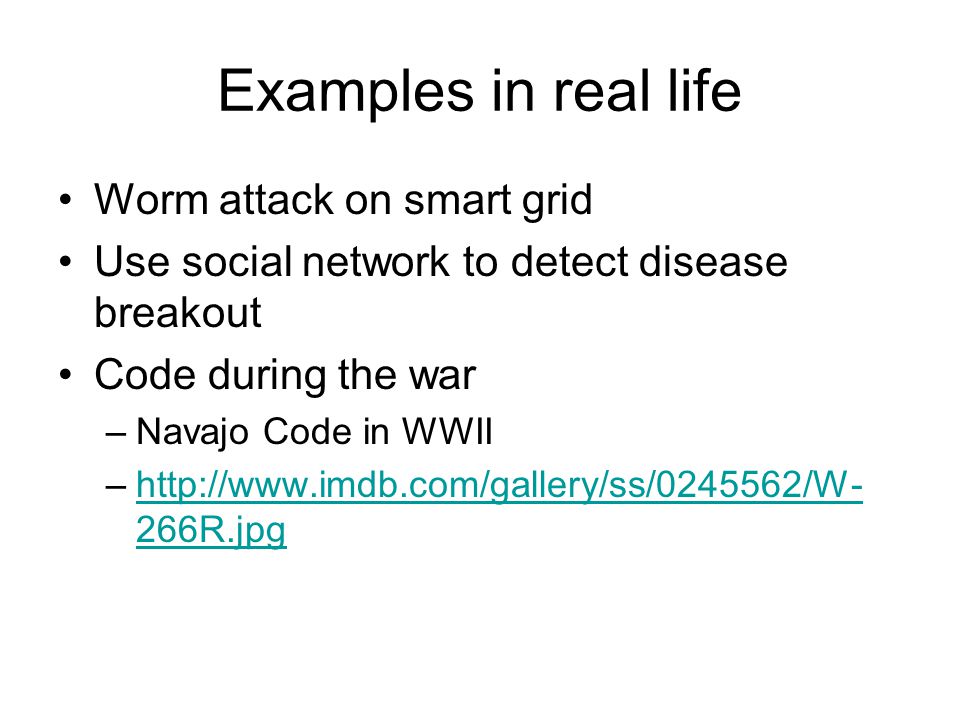 Examples in real life

• Worm attack on smart grid
• Use social network to detect disease breakout
• Code during the war
– Navajo Code in WWII
– http://www.imdb.com/gallery/ss/0245562/W-266R.jpg